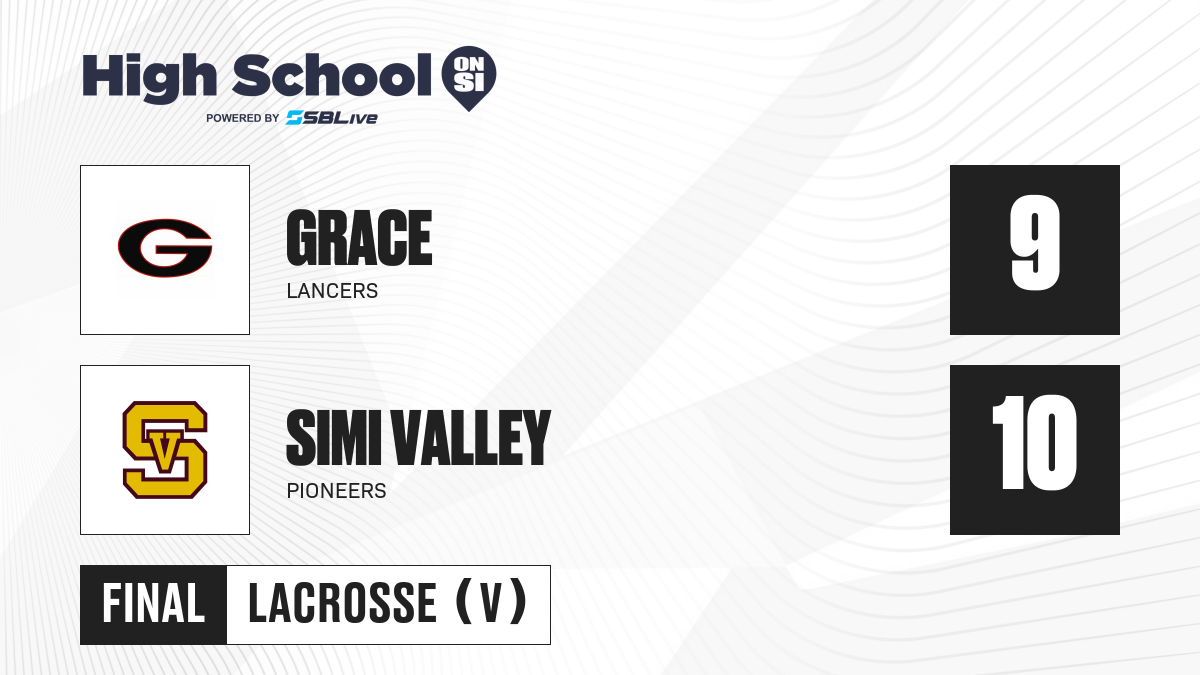 High School ON SI
POWERED BY SBLive

G

GRACE
LANCERS

9

SV

SIMI VALLEY
PIONEERS

10

FINAL LACROSSE (V)